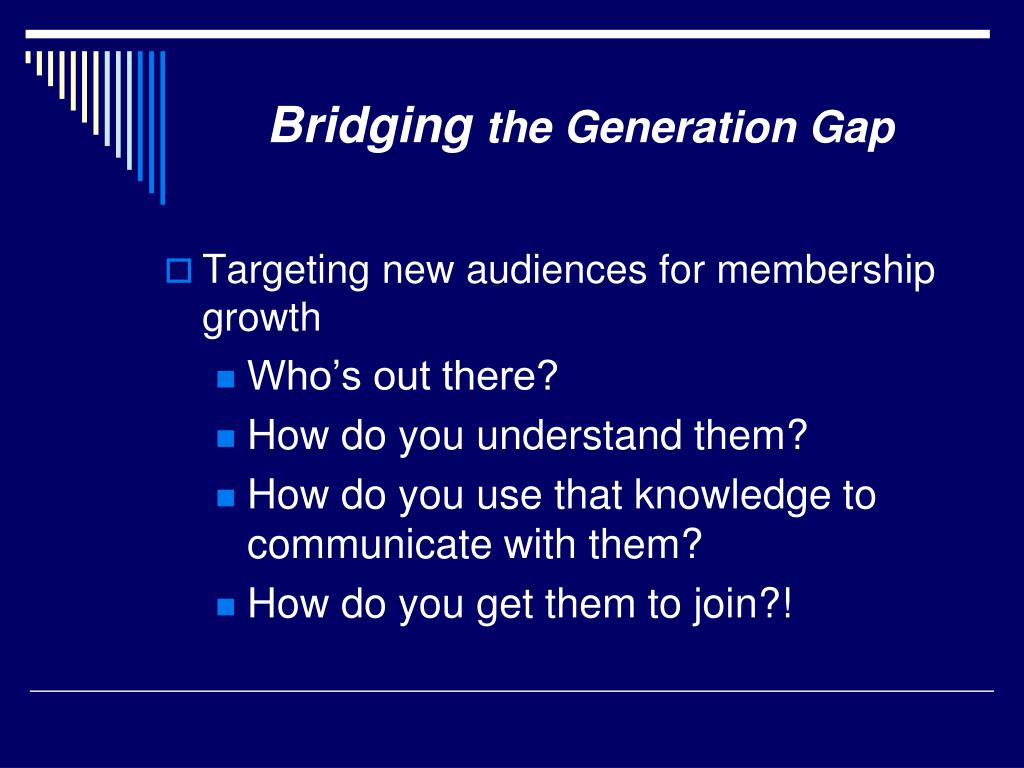 Bridging the Generation Gap

Targeting new audiences for membership growth

Who’s out there?

How do you understand them?

How do you use that knowledge to communicate with them?

How do you get them to join?!